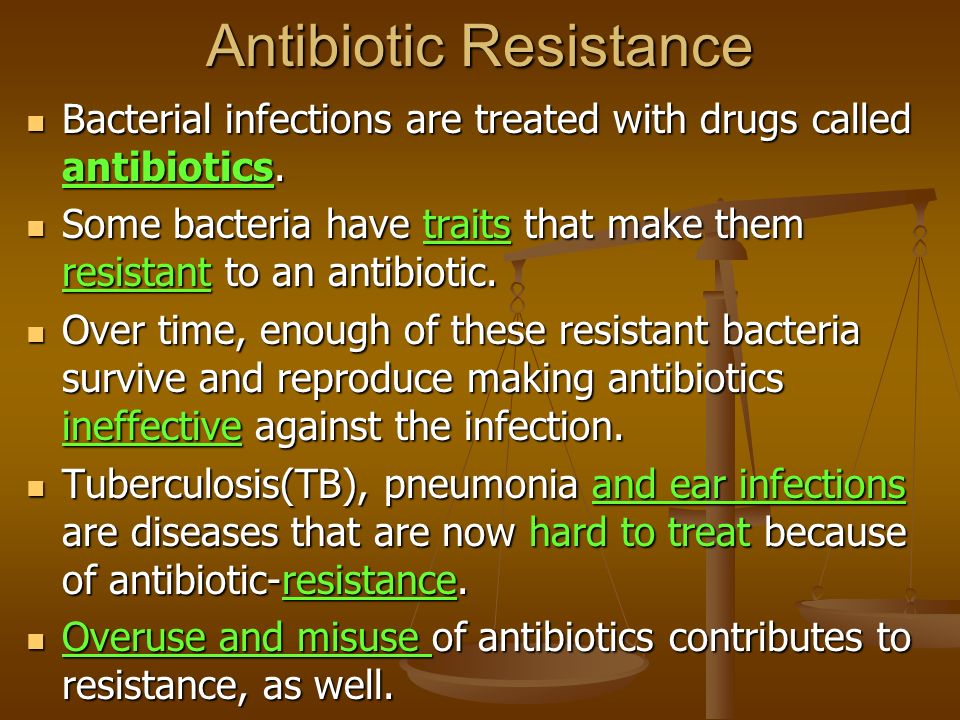 Antibiotic Resistance

- Bacterial infections are treated with drugs called antibiotics.
- Some bacteria have traits that make them resistant to an antibiotic.
- Over time, enough of these resistant bacteria survive and reproduce making antibiotics ineffective against the infection.
- Tuberculosis(TB), pneumonia and ear infections are diseases that are now hard to treat because of antibiotic-resistance.
- Overuse and misuse of antibiotics contributes to resistance, as well.